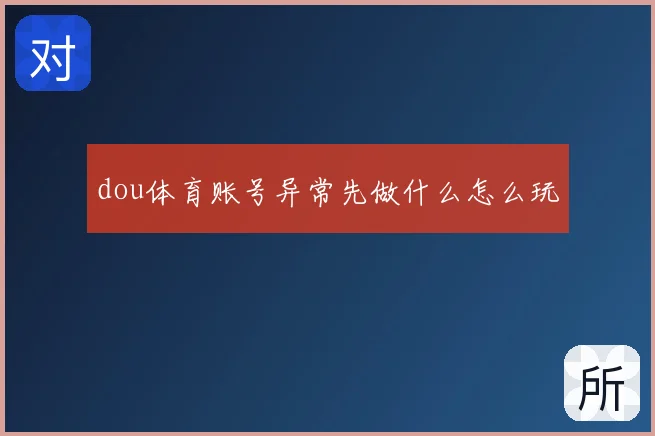 对

dou体育账号异常先做什么怎么玩

所